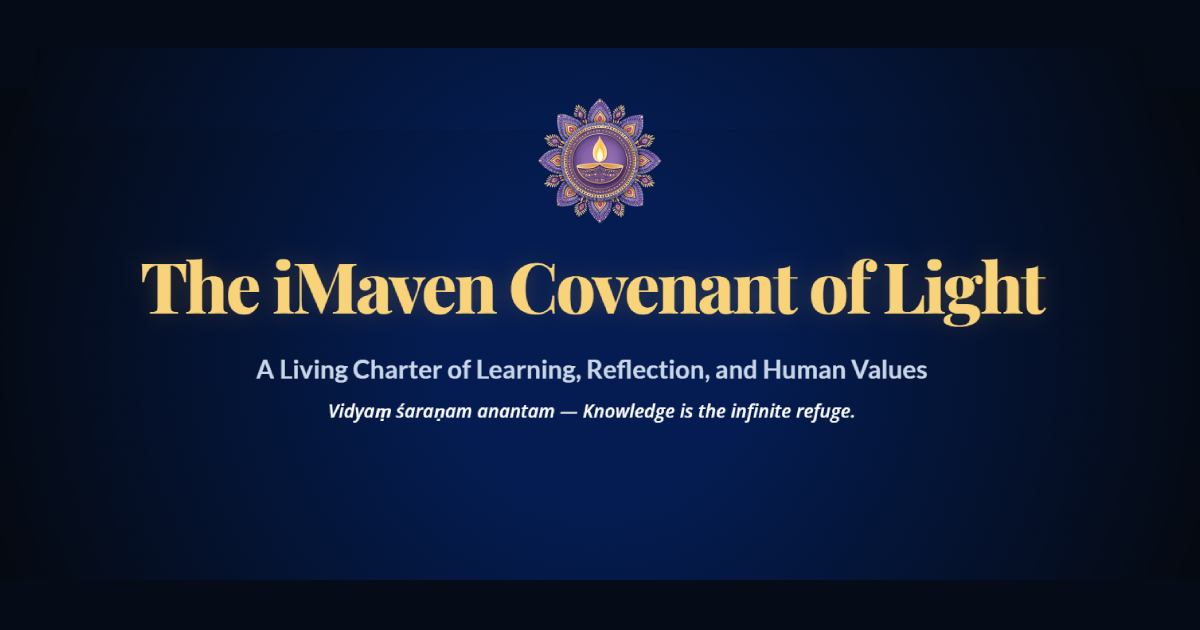 The iMaven Covenant of Light

A Living Charter of Learning, Reflection, and Human Values

Vidyaṃ śaraṇam anantam — Knowledge is the infinite refuge.